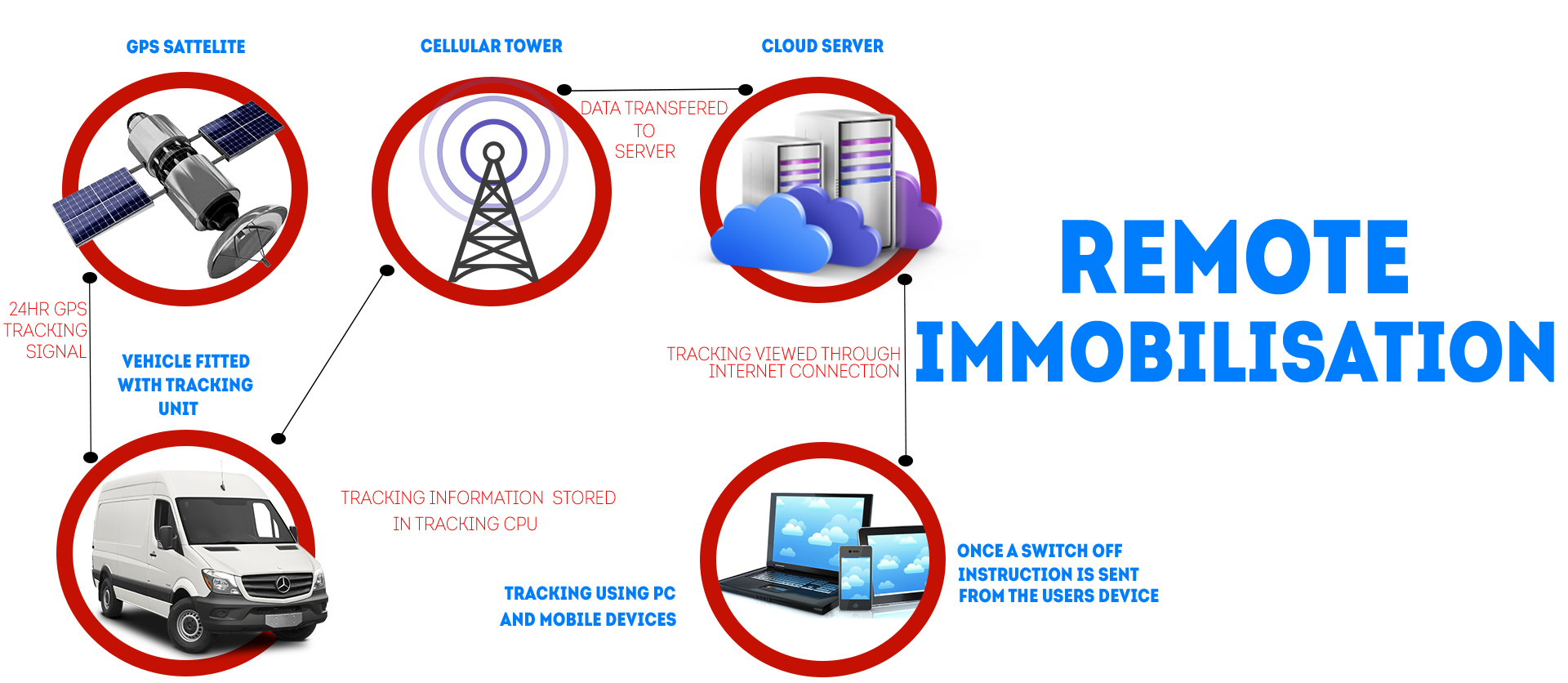 GPS SATTELITE

CELLULAR TOWER

CLOUD SERVER

DATA TRANSFERED TO SERVER

REMOTE IMMOBILISATION

24HR GPS TRACKING SIGNAL

VEHICLE FITTED WITH TRACKING UNIT

TRACKING VIEWED THROUGH INTERNET CONNECTION

TRACKING INFORMATION STORED IN TRACKING CPU

TRACKING USING PC AND MOBILE DEVICES

ONCE A SWITCH OFF INSTRUCTION IS SENT FROM THE USERS DEVICE